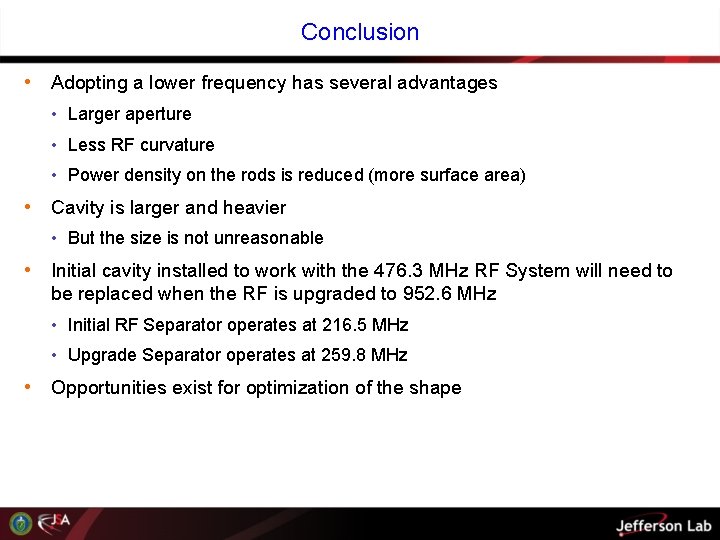 Conclusion

• Adopting a lower frequency has several advantages
  • Larger aperture
  • Less RF curvature
  • Power density on the rods is reduced (more surface area)
• Cavity is larger and heavier
  • But the size is not unreasonable
• Initial cavity installed to work with the 476.3 MHz RF System will need to be replaced when the RF is upgraded to 952.6 MHz
  • Initial RF Separator operates at 216.5 MHz
  • Upgrade Separator operates at 259.8 MHz
• Opportunities exist for optimization of the shape

JSA

Jefferson Lab